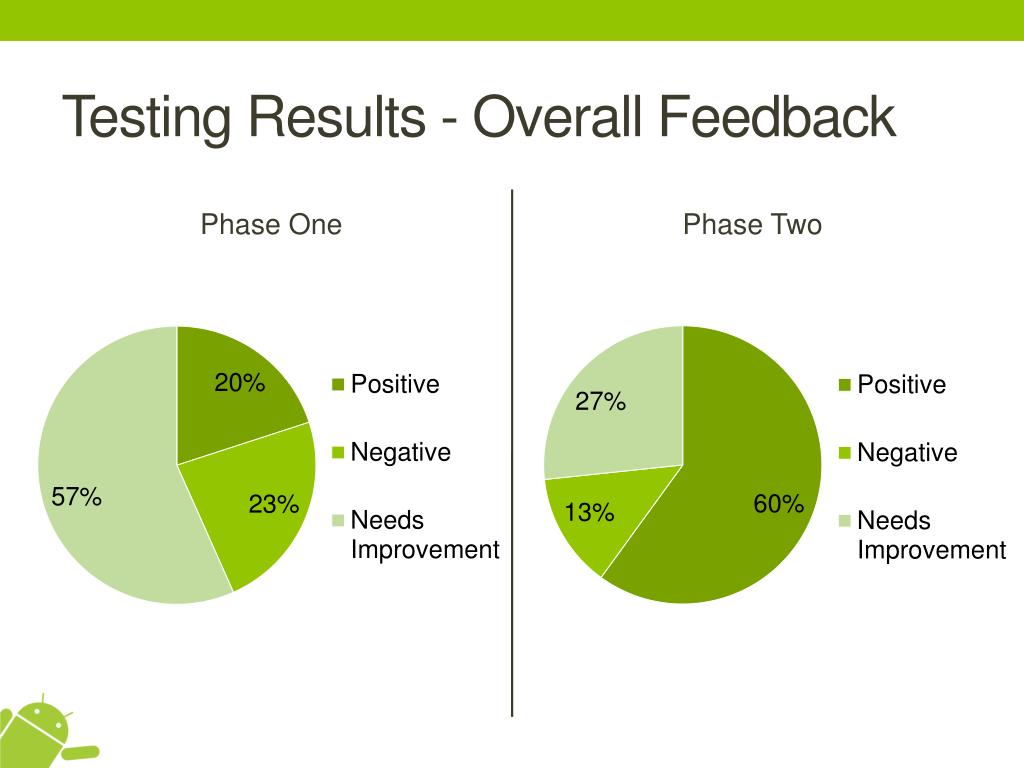 Testing Results - Overall Feedback

Phase One

20%
23%
57%

Positive
Negative
Needs Improvement

Phase Two

27%
13%
60%

Positive
Negative
Needs Improvement